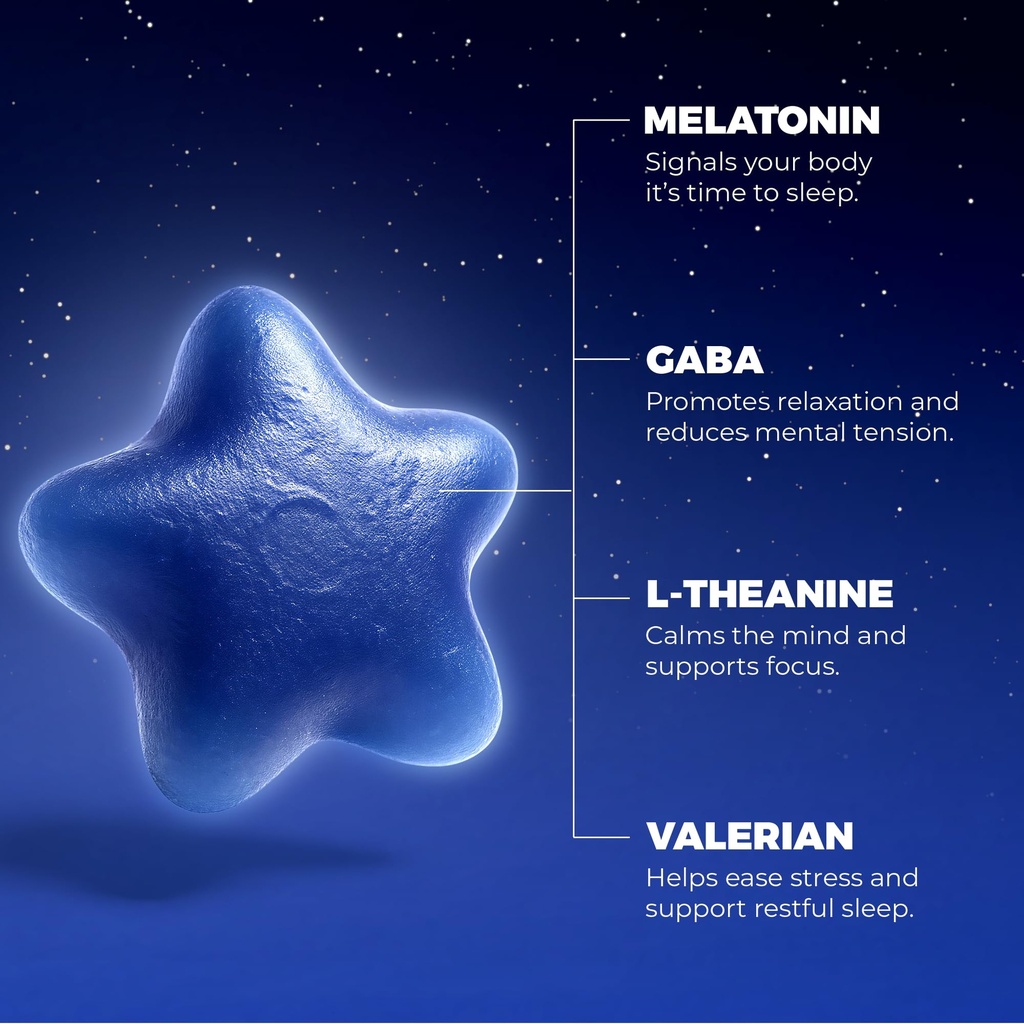 MELATONIN
Signals your body it's time to sleep.

GABA
Promotes relaxation and reduces mental tension.

L-THEANINE
Calms the mind and supports focus.

VALERIAN
Helps ease stress and support restful sleep.